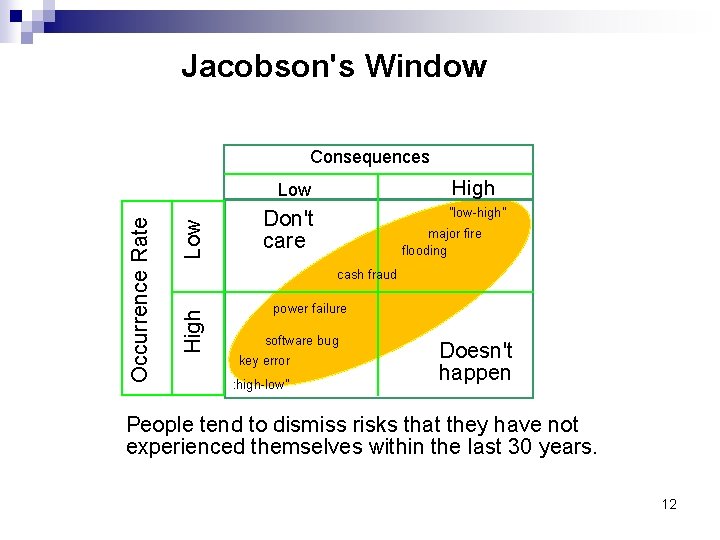 Jacobson's Window

Consequences

Low

High

Occurrence Rate

Low

High

Don't care

"low-high"

major fire

flooding

cash fraud

power failure

software bug

key error

:high-low"

Doesn't happen

People tend to dismiss risks that they have not experienced themselves within the last 30 years.

12